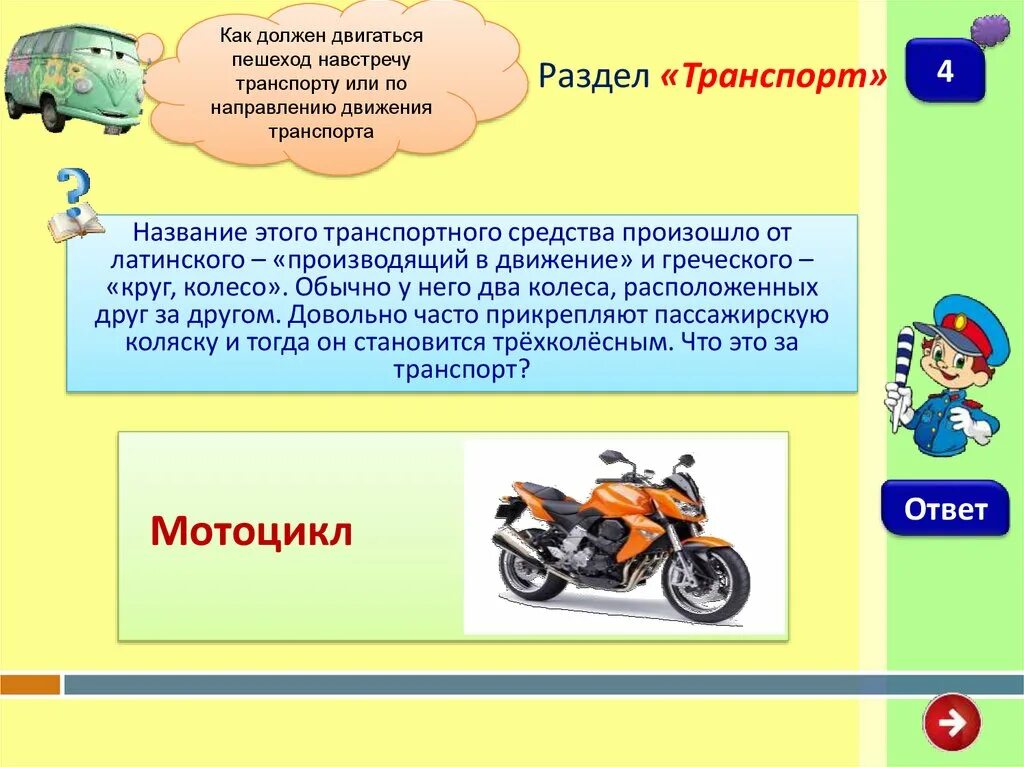 Как должен двигаться пешеход навстречу транспорту или по направлению движения транспорта

Раздел «Транспорт»

4

Название этого транспортного средства произошло от латинского – «производящий в движение» и греческого – «круг, колесо». Обычно у него два колеса, расположенных друг за другом. Довольно часто прикрепляют пассажирскую коляску и тогда он становится трёхколёсным. Что это за транспорт?

Мотоцикл

Ответ